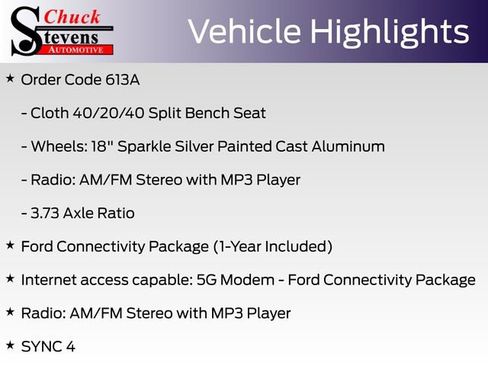 Chuck
Stevens
AUTOMOTIVE

Vehicle Highlights

★ Order Code 613A

- Cloth 40/20/40 Split Bench Seat

- Wheels: 18" Sparkle Silver Painted Cast Aluminum

- Radio: AM/FM Stereo with MP3 Player

- 3.73 Axle Ratio

★ Ford Connectivity Package (1-Year Included)

★ Internet access capable: 5G Modem - Ford Connectivity Package

★ Radio: AM/FM Stereo with MP3 Player

★ SYNC 4